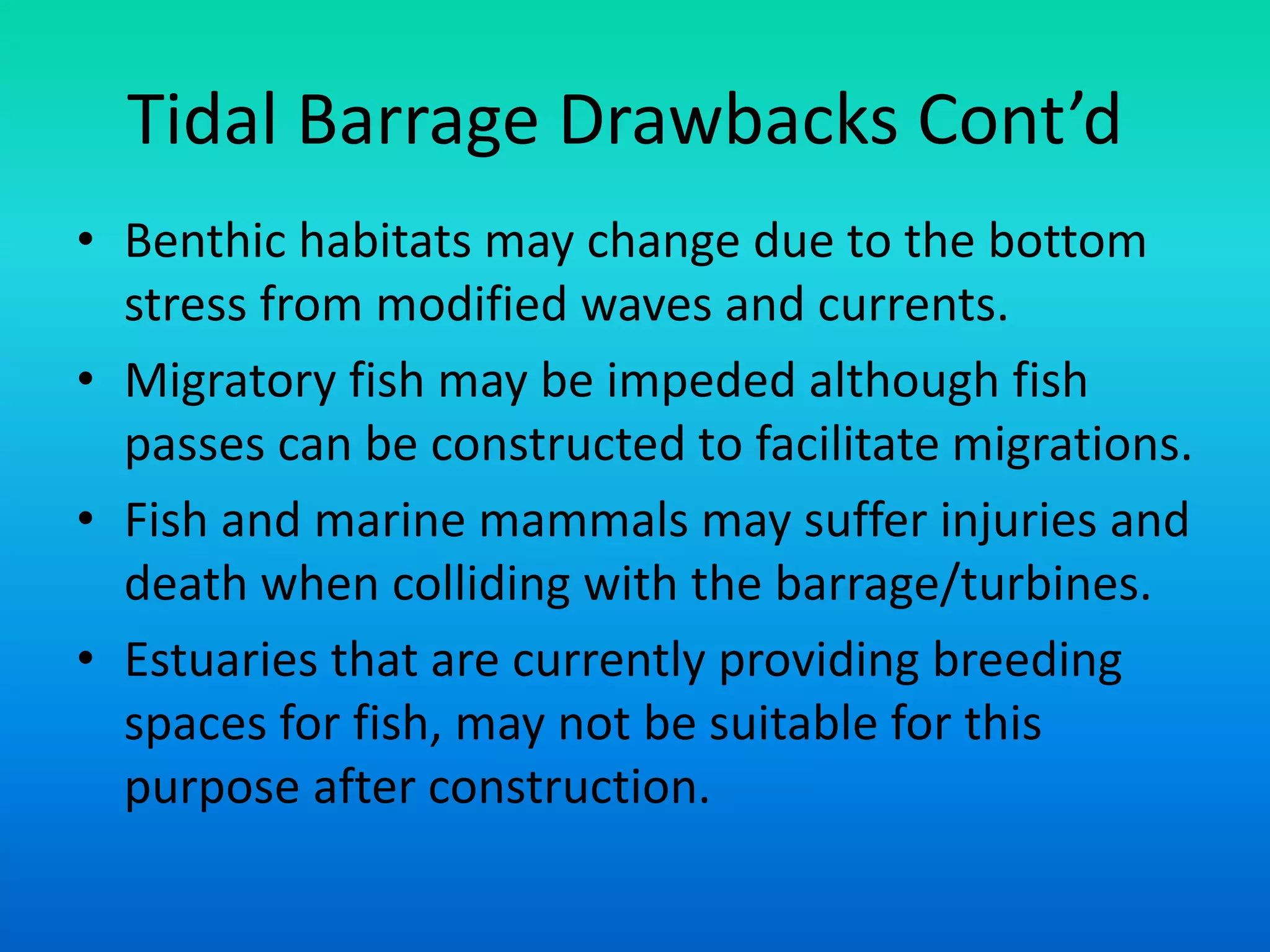 Tidal Barrage Drawbacks Cont’d

• Benthic habitats may change due to the bottom stress from modified waves and currents.
• Migratory fish may be impeded although fish passes can be constructed to facilitate migrations.
• Fish and marine mammals may suffer injuries and death when colliding with the barrage/turbines.
• Estuaries that are currently providing breeding spaces for fish, may not be suitable for this purpose after construction.